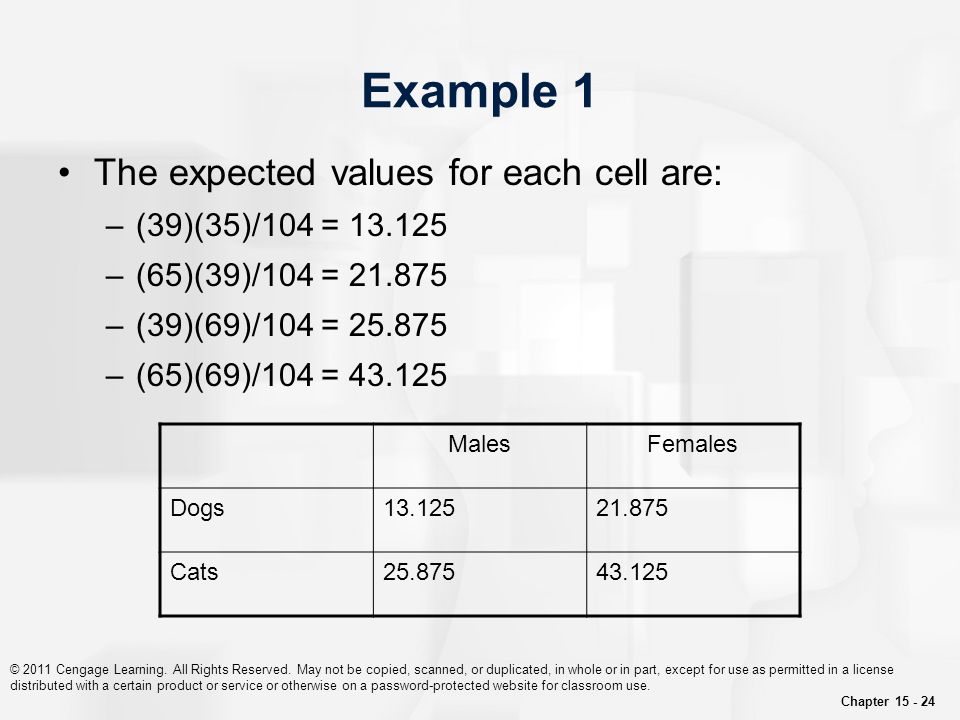 Example 1

• The expected values for each cell are:
– (39)(35)/104 = 13.125
– (65)(39)/104 = 21.875
– (39)(69)/104 = 25.875
– (65)(69)/104 = 43.125

| | Males | Females |
|---|---|---|
| Dogs | 13.125 | 21.875 |
| Cats | 25.875 | 43.125 |

© 2011 Cengage Learning. All Rights Reserved. May not be copied, scanned, or duplicated, in whole or in part, except for use as permitted in a license distributed with a certain product or service or otherwise on a password-protected website for classroom use.

Chapter 15 - 24